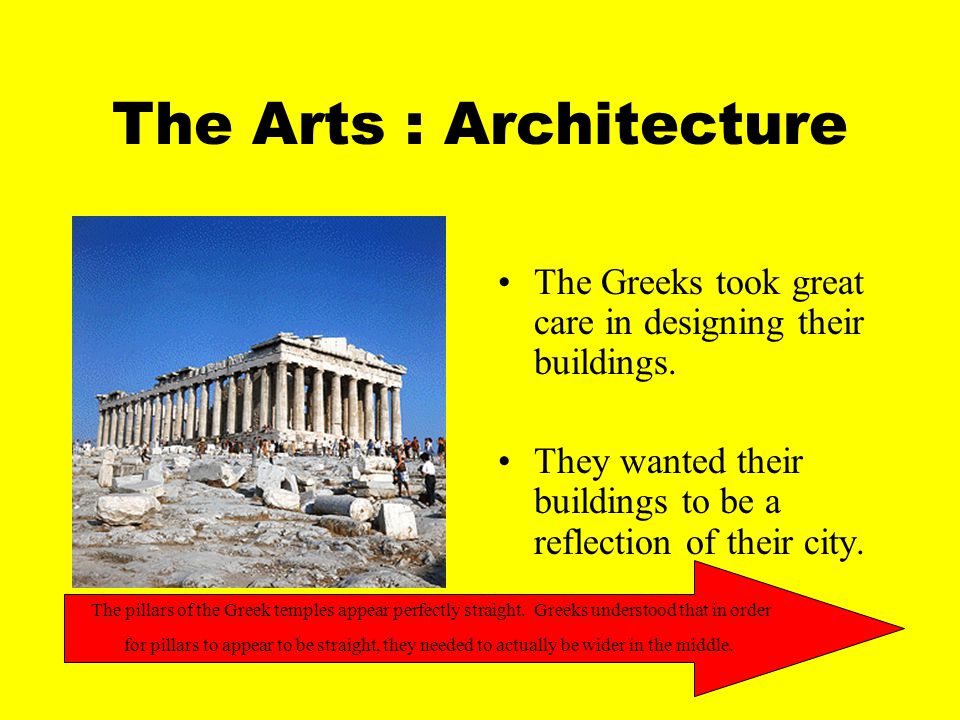 The Arts : Architecture

• The Greeks took great care in designing their buildings.

• They wanted their buildings to be a reflection of their city.

The pillars of the Greek temples appear perfectly straight. Greeks understood that in order for pillars to appear to be straight, they needed to actually be wider in the middle.